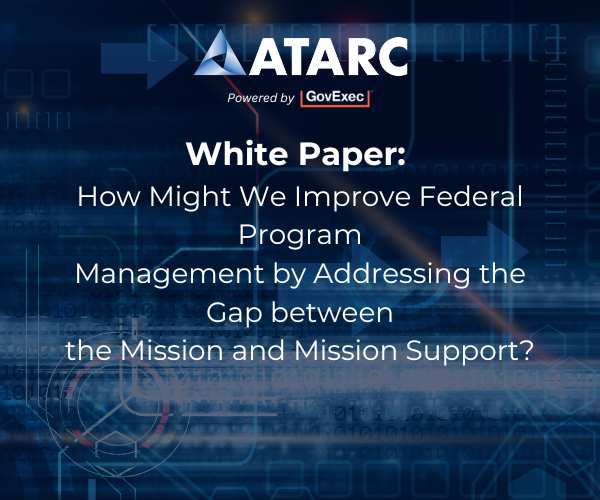 ATARC

Powered by GovExec

White Paper:
How Might We Improve Federal Program Management by Addressing the Gap between the Mission and Mission Support?